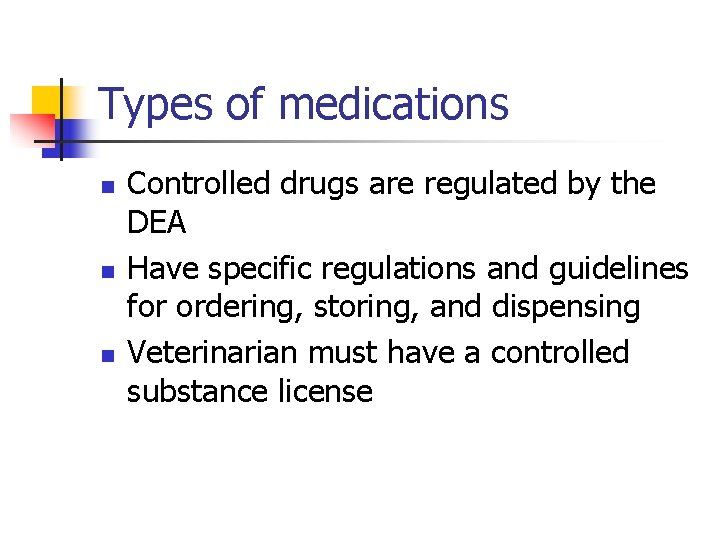 Types of medications

- Controlled drugs are regulated by the DEA
- Have specific regulations and guidelines for ordering, storing, and dispensing
- Veterinarian must have a controlled substance license